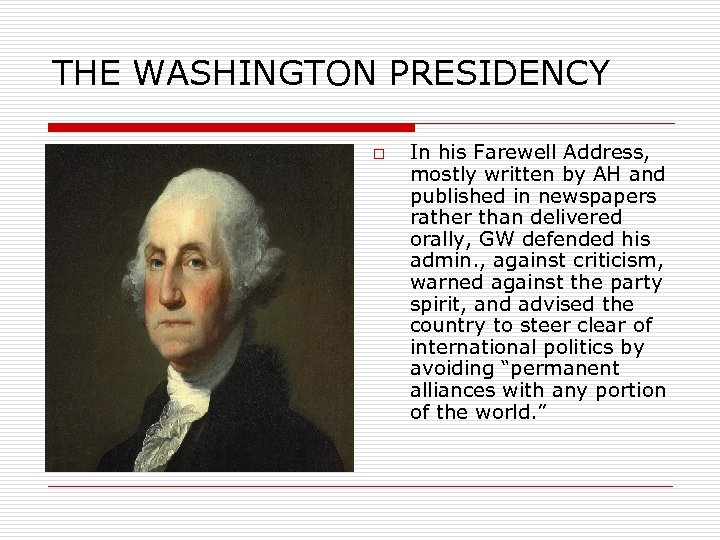 THE WASHINGTON PRESIDENCY

In his Farewell Address, mostly written by AH and published in newspapers rather than delivered orally, GW defended his admin., against criticism, warned against the party spirit, and advised the country to steer clear of international politics by avoiding “permanent alliances with any portion of the world.”